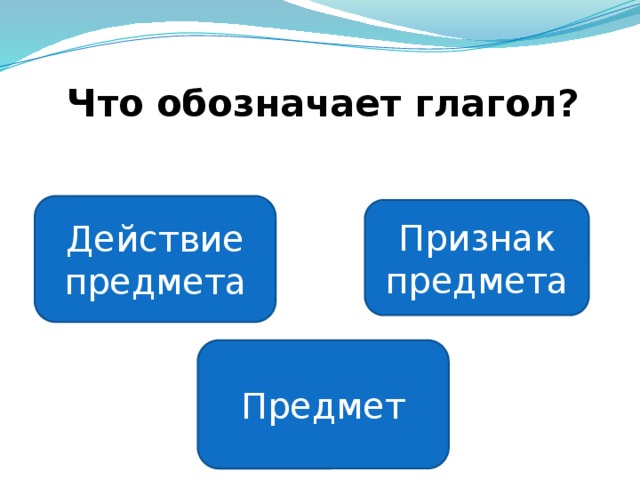 Что обозначает глагол?

Действие предмета

Признак предмета

Предмет